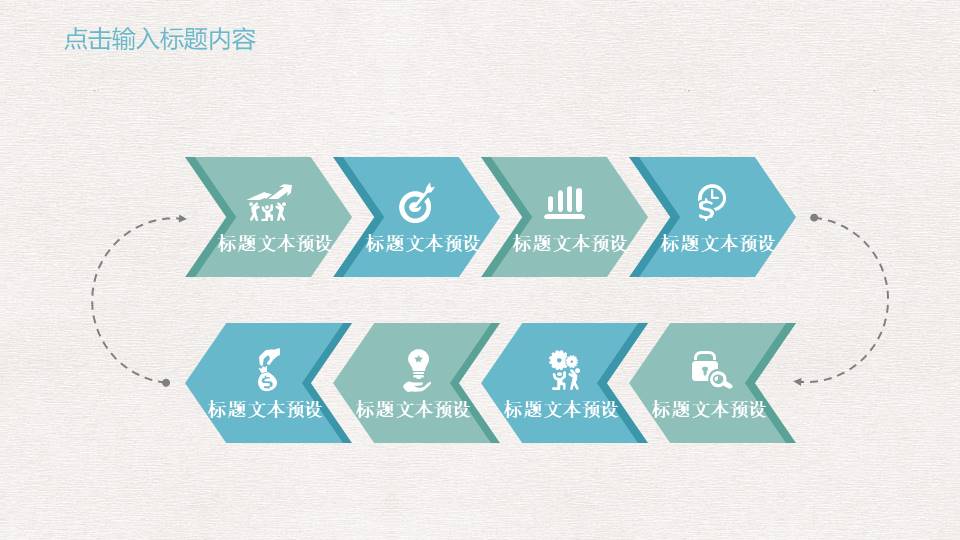 点击输入标题内容

标题文本预设

标题文本预设

标题文本预设

标题文本预设

标题文本预设

标题文本预设

标题文本预设

标题文本预设